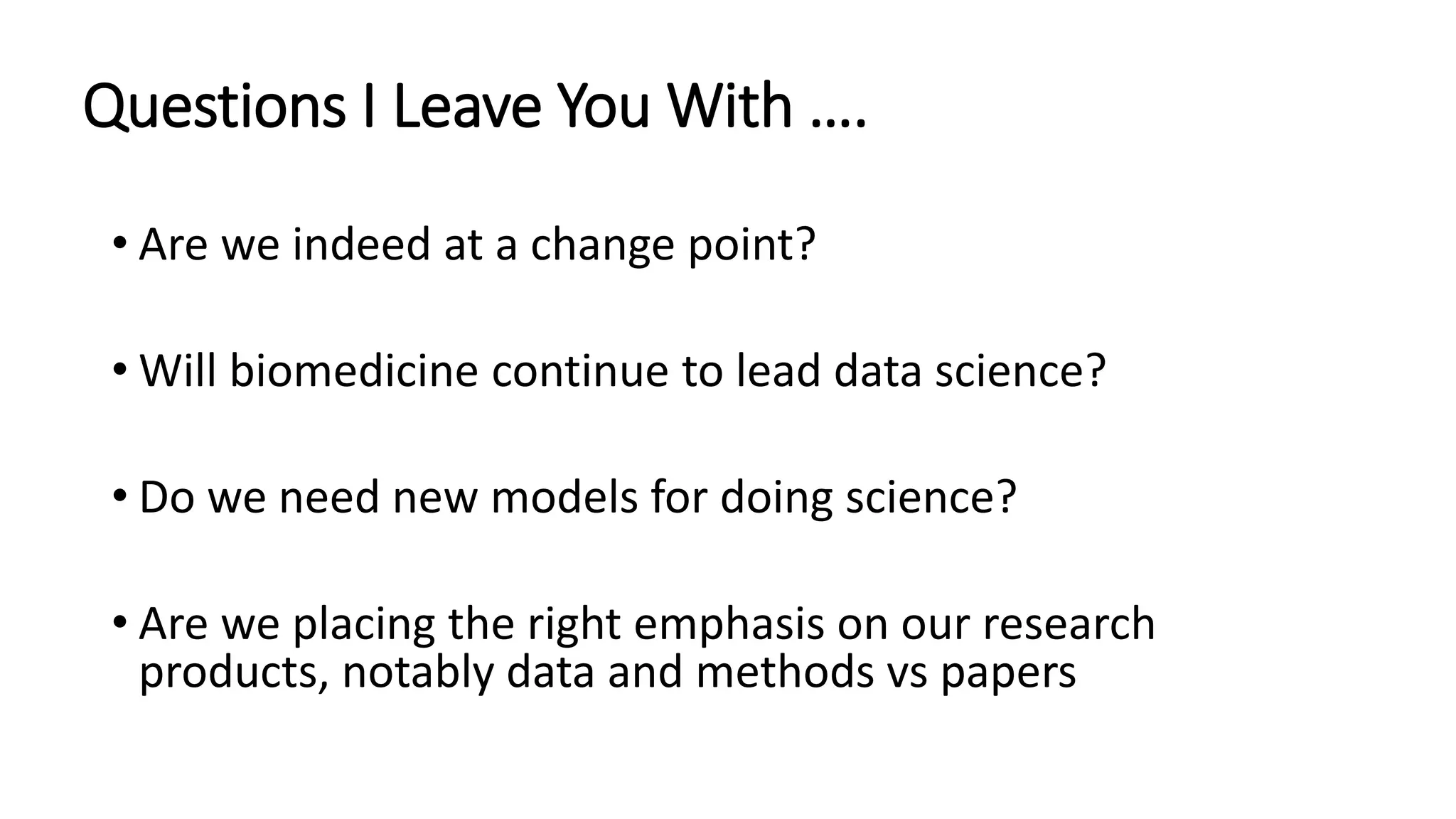 Questions I Leave You With ….

• Are we indeed at a change point?

• Will biomedicine continue to lead data science?

• Do we need new models for doing science?

• Are we placing the right emphasis on our research products, notably data and methods vs papers